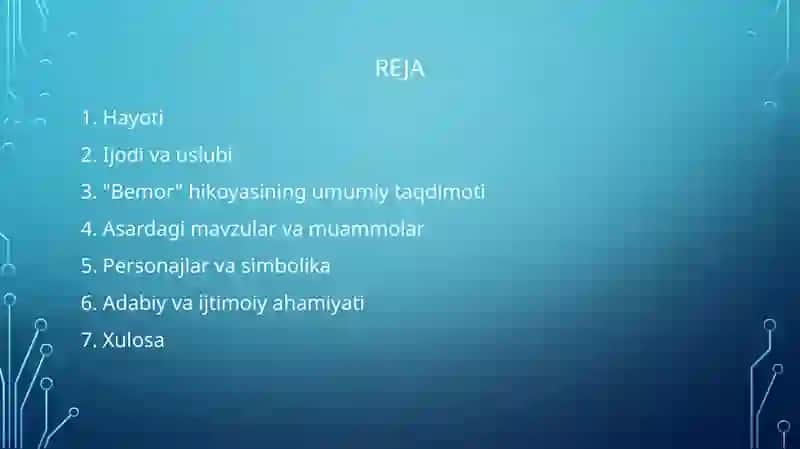 REJA

1. Hayoti
2. Ijodi va uslubi
3. "Bemor" hikoyasining umumiy taqdimoti
4. Asardagi mavzular va muammolar
5. Personajlar va simbolika
6. Adabiy va ijtimoiy ahamiyati
7. Xulosa